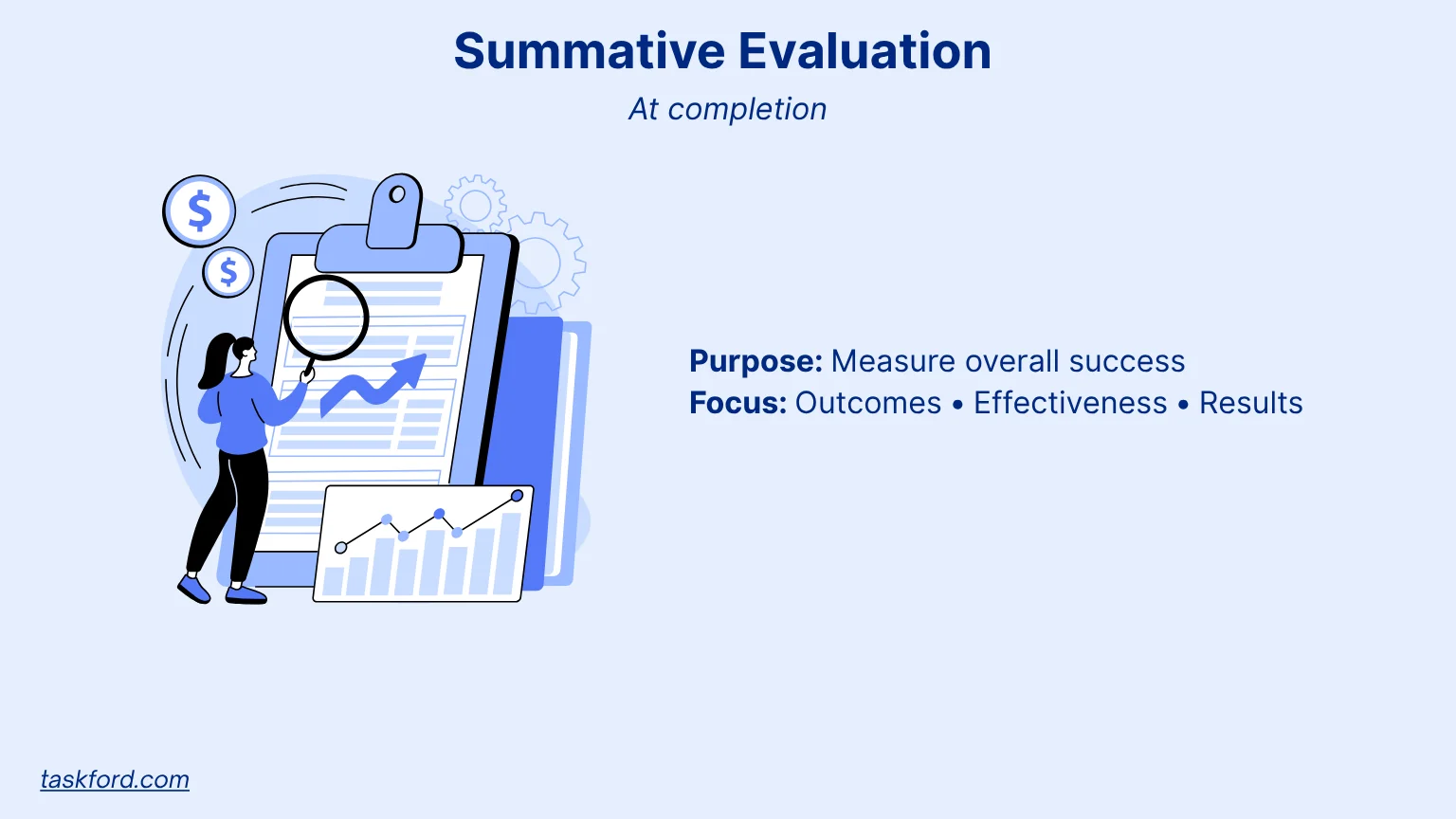 Summative Evaluation

At completion

$ $

Purpose: Measure overall success
Focus: Outcomes • Effectiveness • Results

taskford.com